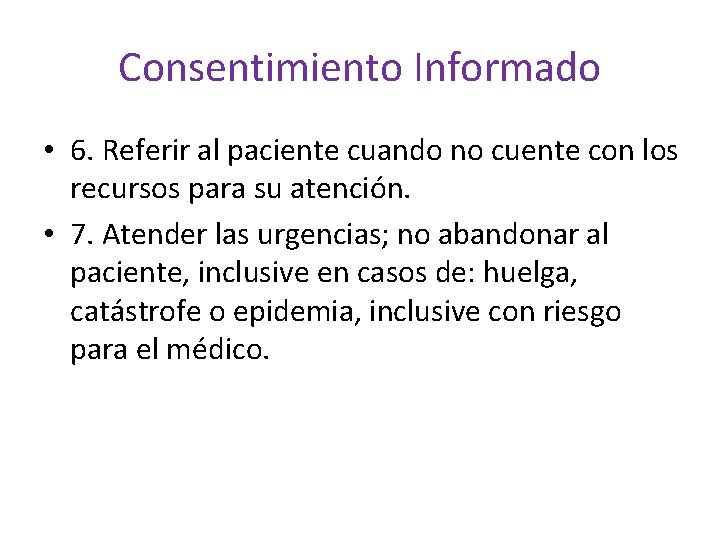 Consentimiento Informado

• 6. Referir al paciente cuando no cuente con los recursos para su atención.

• 7. Atender las urgencias; no abandonar al paciente, inclusive en casos de: huelga, catástrofe o epidemia, inclusive con riesgo para el médico.